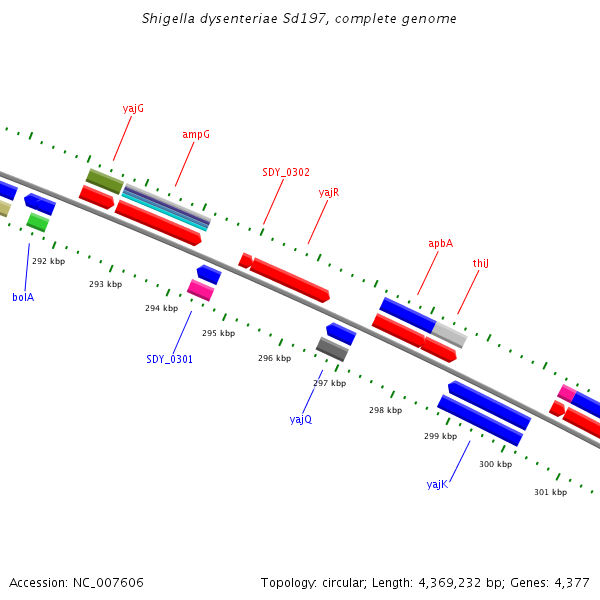 Shigella dysenteriae Sd197, complete genome

yajG
ampG
SDY_0302
yajR
apbA
thiJ

292 kbp
293 kbp
294 kbp
295 kbp
296 kbp
297 kbp
298 kbp
299 kbp
300 kbp
301 kbp

bolA
SDY_0301
yajQ
yajK

Accession: NC_007606

Topology: circular; Length: 4,369,232 bp; Genes: 4,377